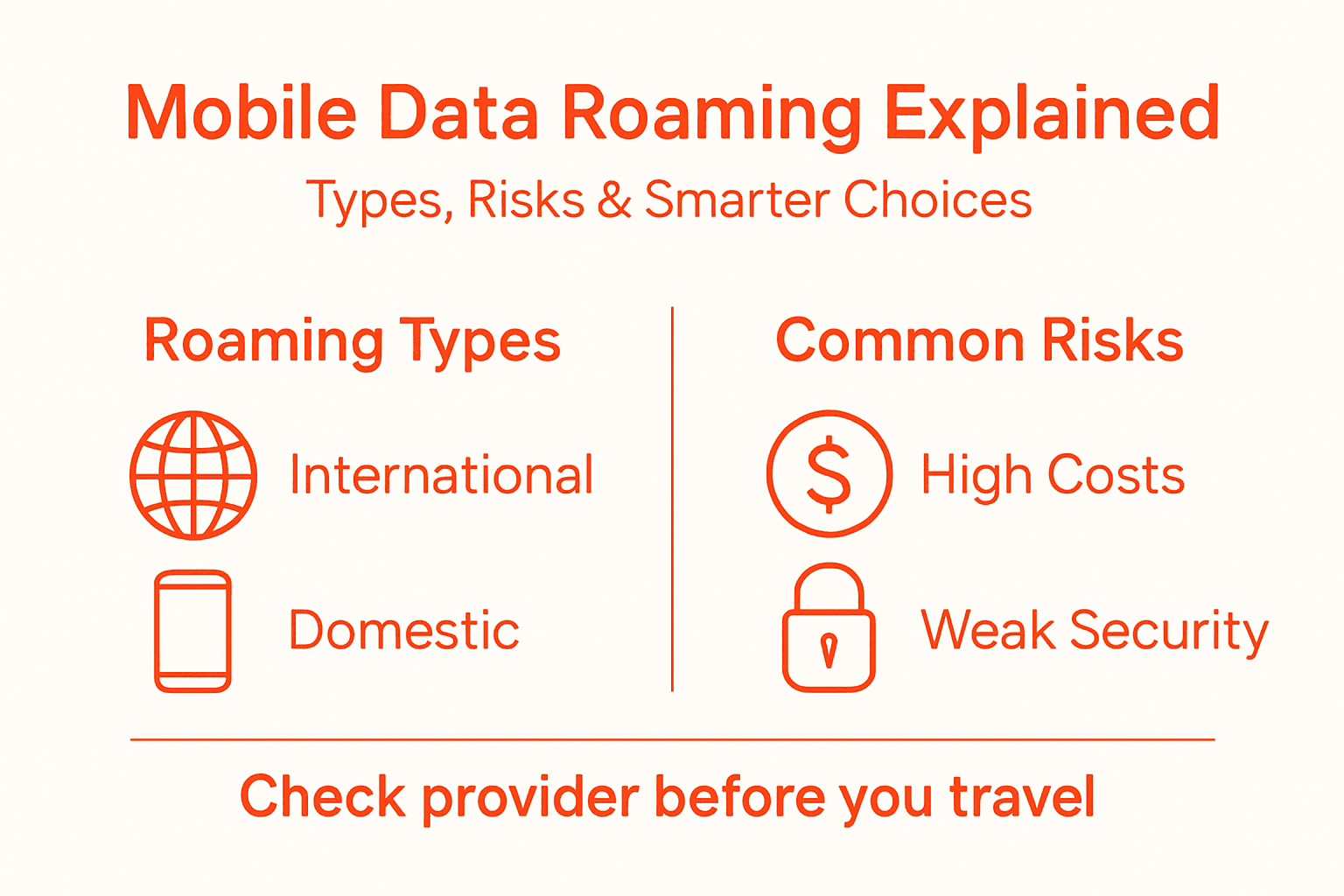 Mobile Data Roaming Explained

Types, Risks & Smarter Choices

Roaming Types

International

Domestic

Common Risks

$

High Costs

Weak Security

Check provider before you travel